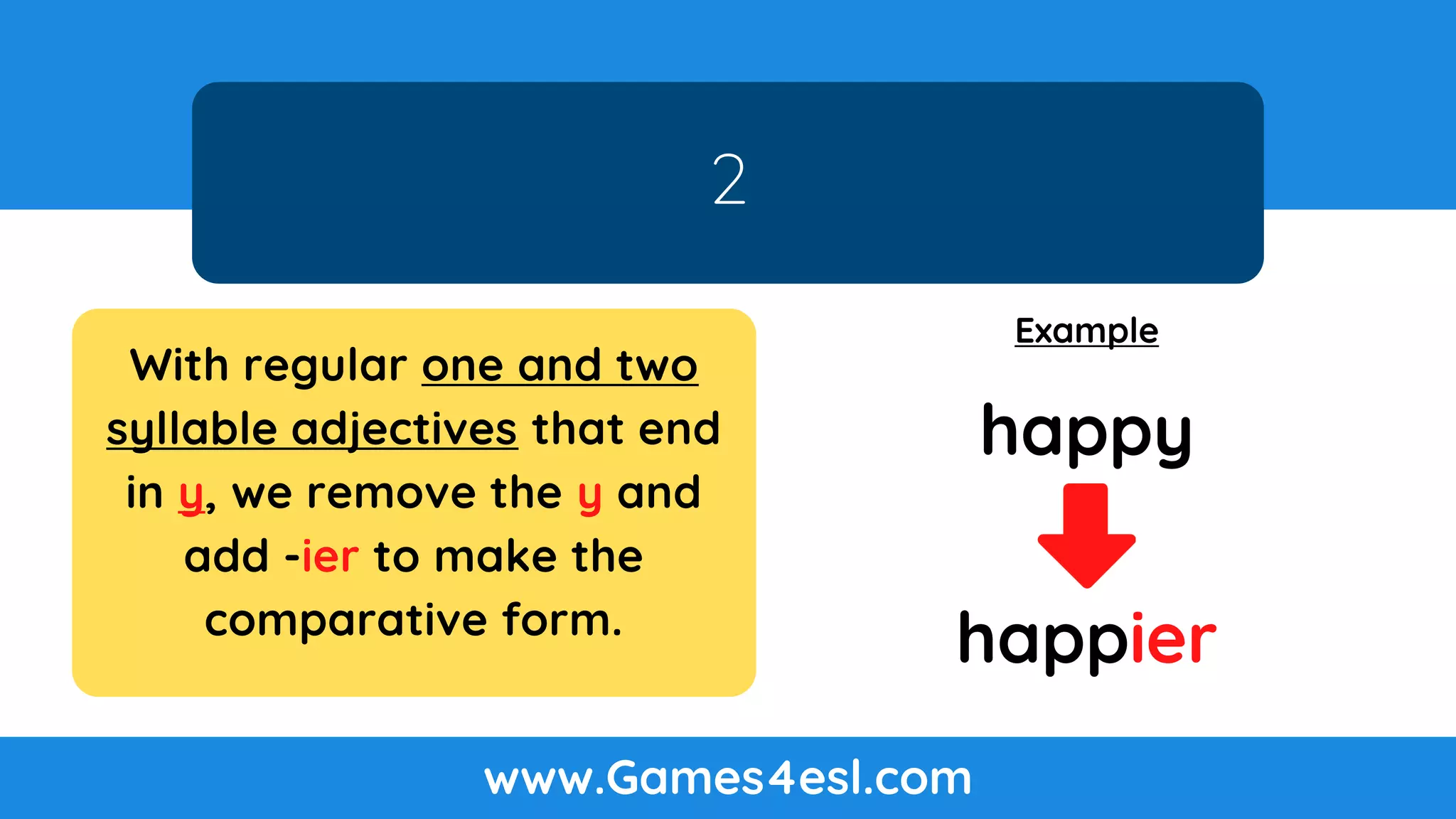 2

With regular one and two syllable adjectives that end in y, we remove the y and add -ier to make the comparative form.

Example

happy

happier

www.Games4esl.com